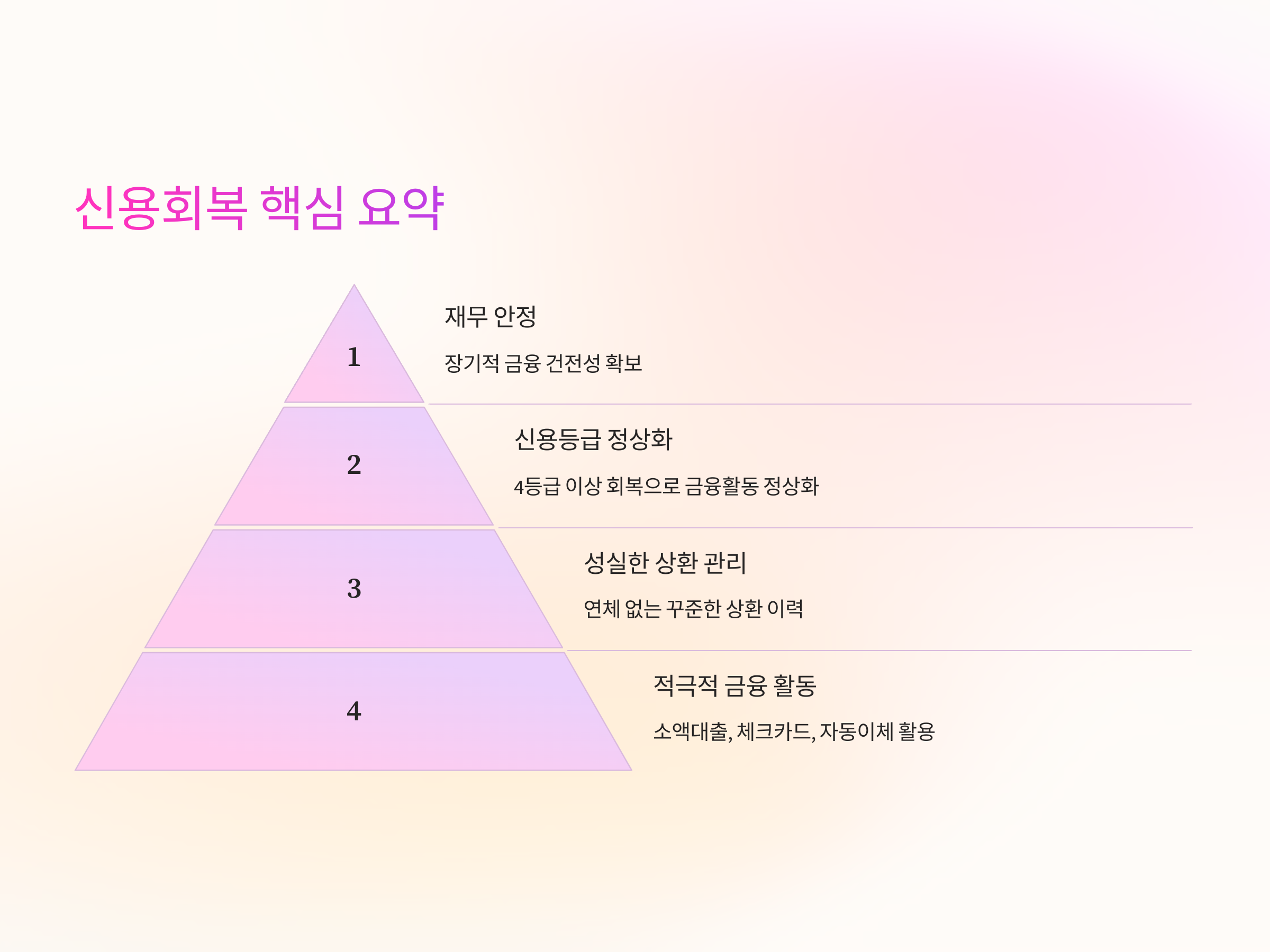 신용회복 핵심 요약

1

재무 안정

장기적 금융 건전성 확보

2

신용등급 정상화

4등급 이상 회복으로 금융활동 정상화

3

성실한 상환 관리

연체 없는 꾸준한 상환 이력

4

적극적 금융 활동

소액대출, 체크카드, 자동이체 활용